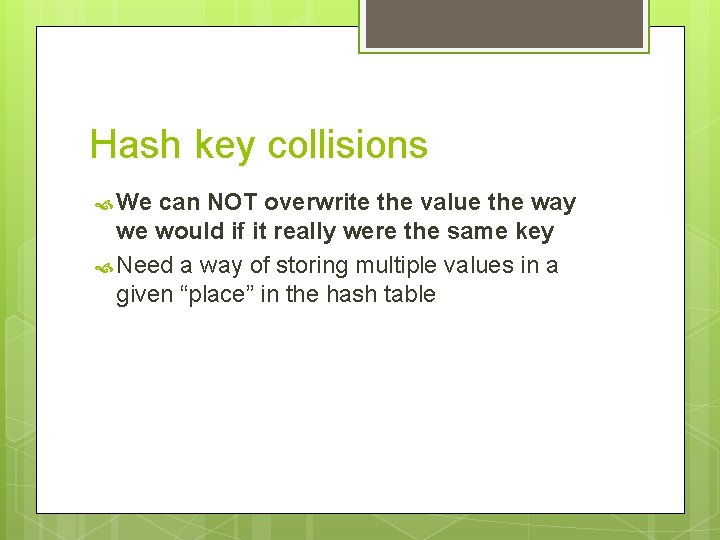 Hash key collisions

We can NOT overwrite the value the way we would if it really were the same key

Need a way of storing multiple values in a given “place” in the hash table